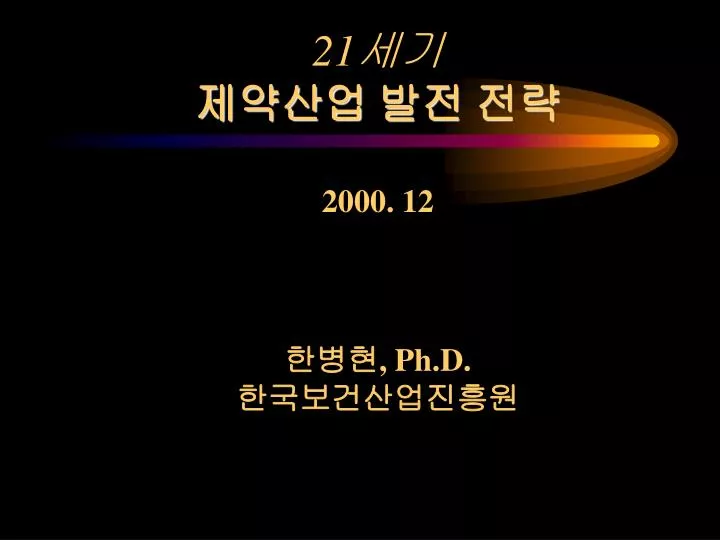 21세기
제약산업 발전 전략

2000. 12

한병현, Ph.D.
한국보건산업진흥원